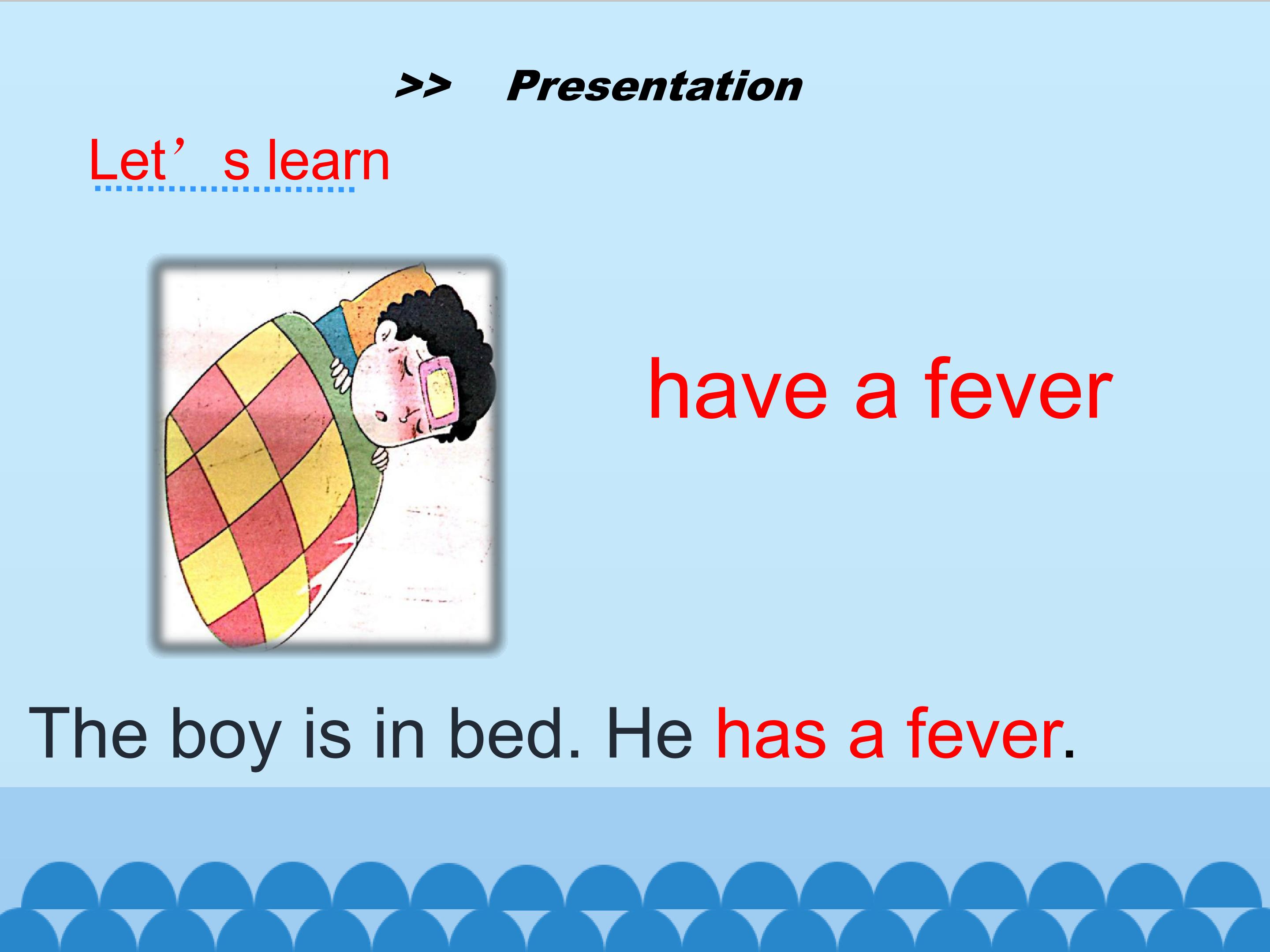 >> Presentation

Let’s learn

have a fever

The boy is in bed. He has a fever.